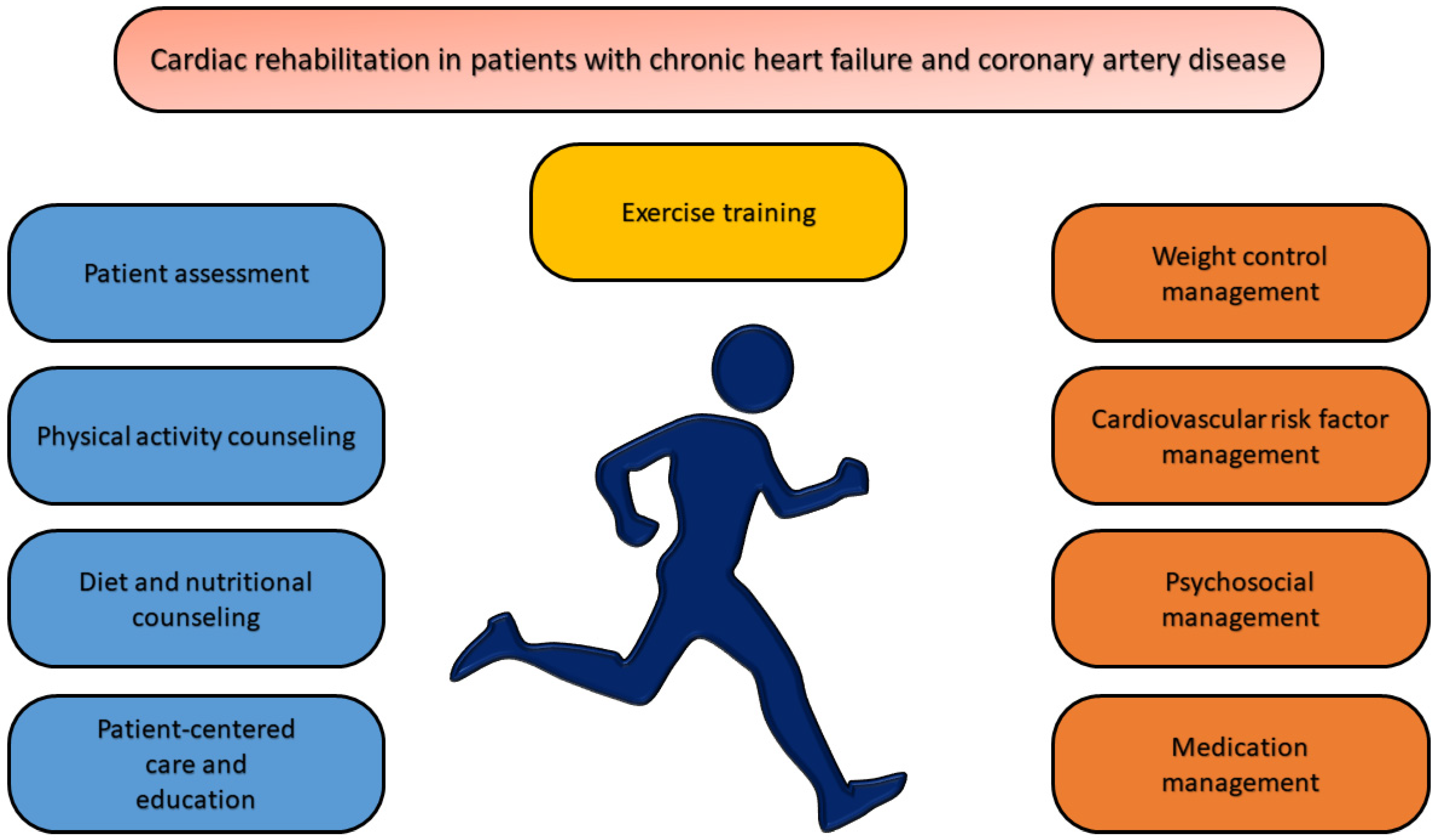 Cardiac rehabilitation in patients with chronic heart failure and coronary artery disease

Exercise training

Patient assessment

Physical activity counseling

Diet and nutritional counseling

Patient-centered care and education

Weight control management

Cardiovascular risk factor management

Psychosocial management

Medication management